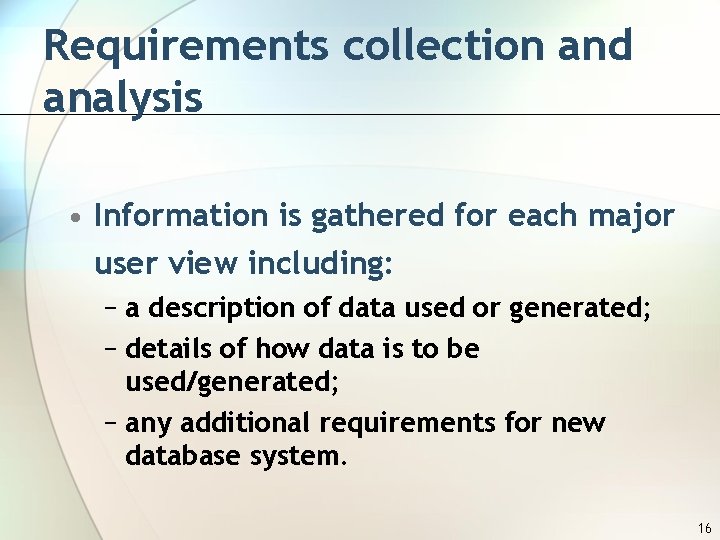 Requirements collection and analysis

• Information is gathered for each major user view including:
– a description of data used or generated;
– details of how data is to be used/generated;
– any additional requirements for new database system.

16